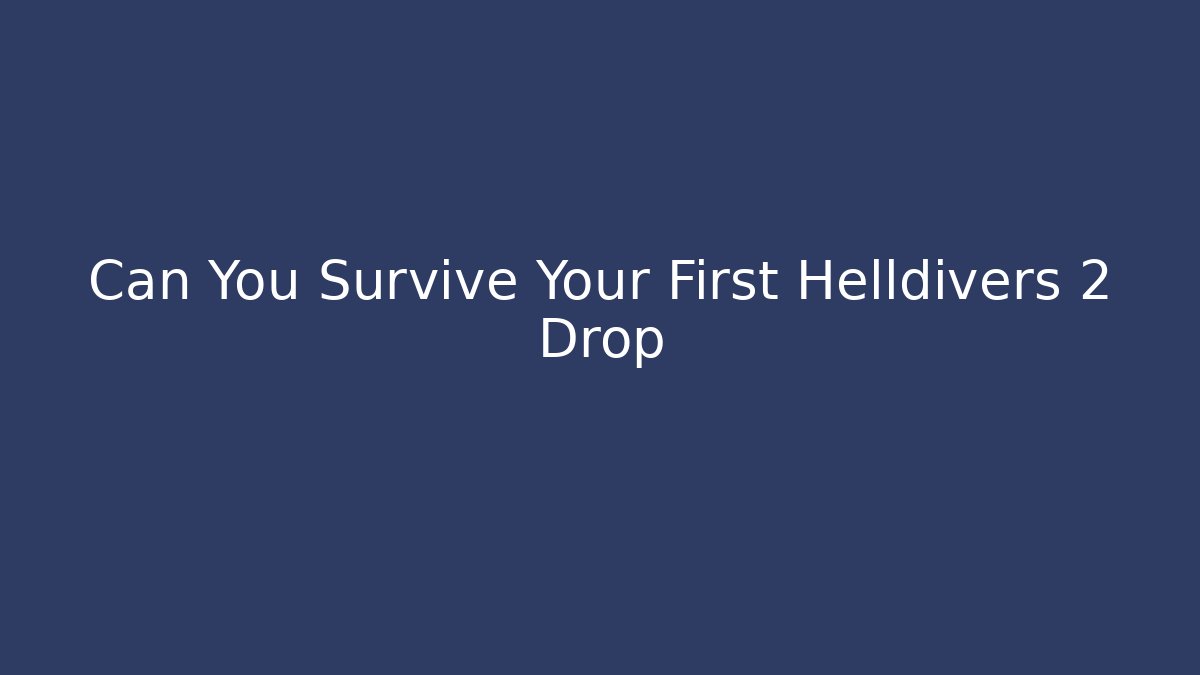 Can You Survive Your First Helldivers 2 Drop